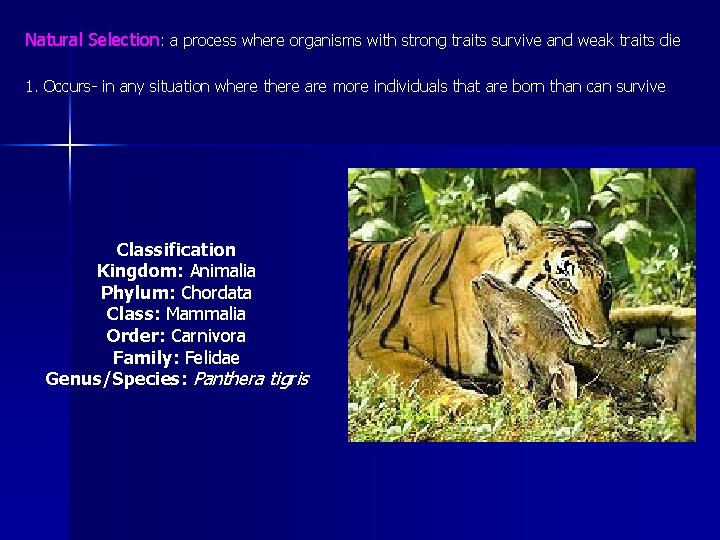 Natural Selection: a process where organisms with strong traits survive and weak traits die

1. Occurs- in any situation where there are more individuals that are born than can survive

Classification
Kingdom: Animalia
Phylum: Chordata
Class: Mammalia
Order: Carnivora
Family: Felidae
Genus/Species: Panthera tigris